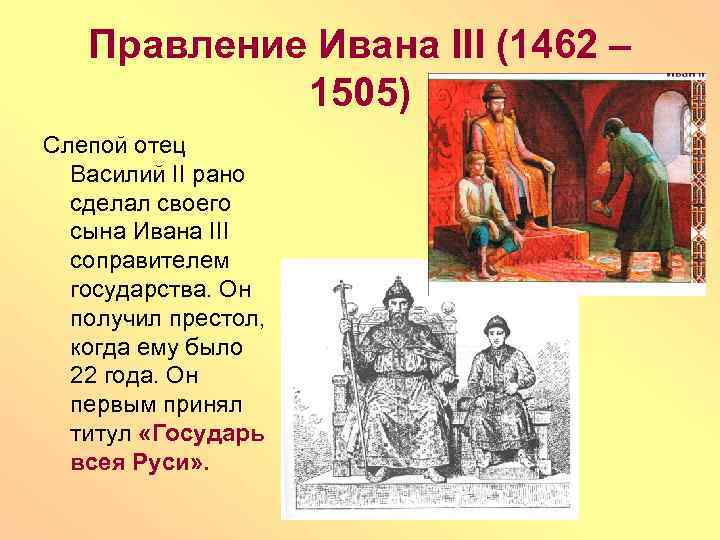 Правление Ивана III (1462 – 1505)

Слепой отец Василий II рано сделал своего сына Ивана III соправителем государства. Он получил престол, когда ему было 22 года. Он первым принял титул «Государь всея Руси».